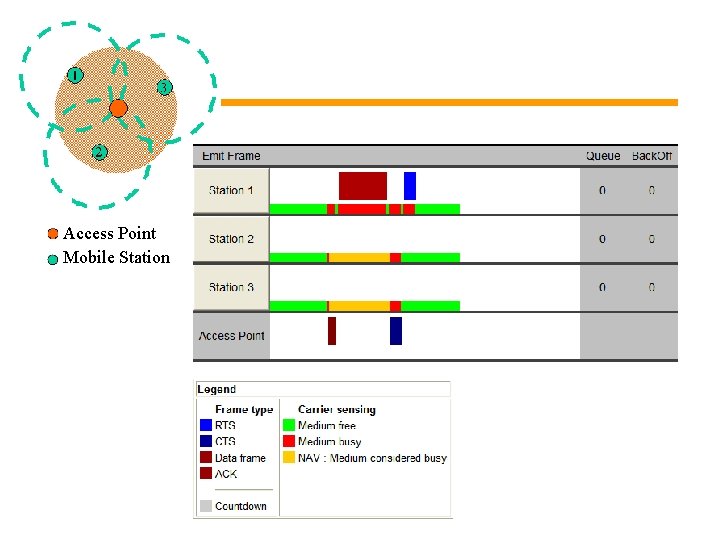 1
3
2

Access Point
Mobile Station

| Emit Frame | | Queue | BackOff |
|---|---|---|---|
| Station 1 | | 0 | 0 |
| Station 2 | | 0 | 0 |
| Station 3 | | 0 | 0 |
| Access Point | | | |

Legend
Frame type
RTS
CTS
Data frame
ACK
Countdown

Carrier sensing
Medium free
Medium busy
NAV : Medium considered busy